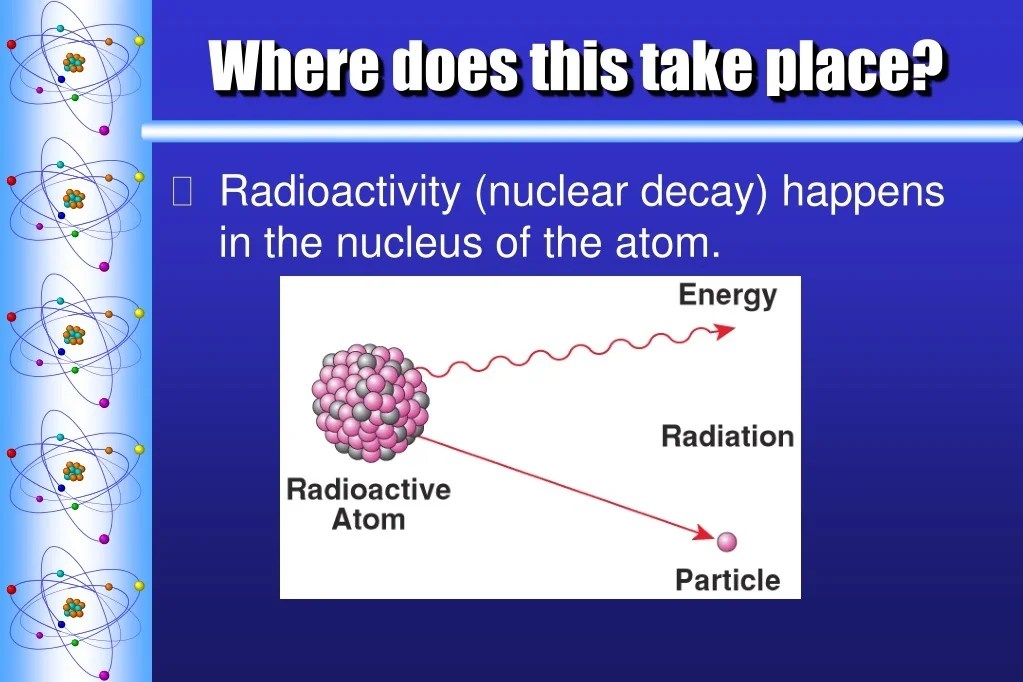 Where does this take place?

Radioactivity (nuclear decay) happens in the nucleus of the atom.

Energy

Radiation

Radioactive Atom

Particle